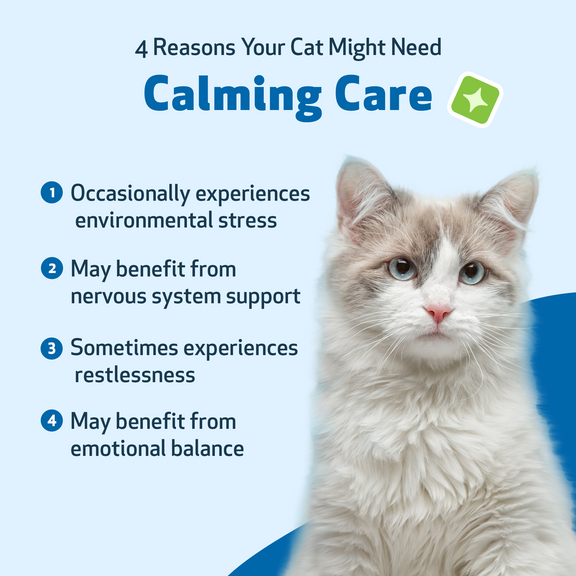 4 Reasons Your Cat Might Need

Calming Care

1 Occasionally experiences environmental stress

2 May benefit from nervous system support

3 Sometimes experiences restlessness

4 May benefit from emotional balance